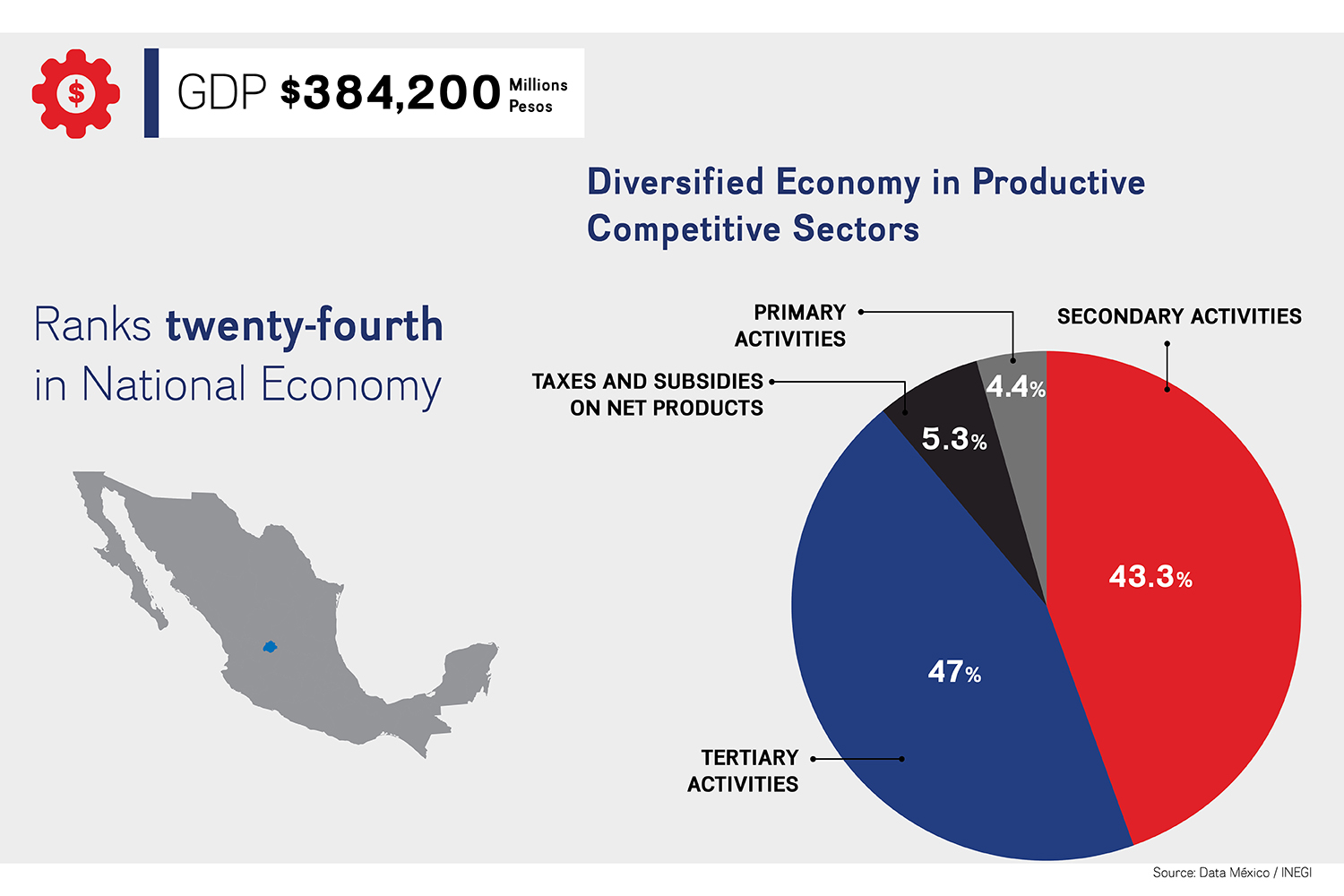 $

GDP $384,200 Millions Pesos

Diversified Economy in Productive Competitive Sectors

Ranks twenty-fourth in National Economy

PRIMARY ACTIVITIES

SECONDARY ACTIVITIES

TAXES AND SUBSIDIES ON NET PRODUCTS

4.4%

5.3%

43.3%

47%

TERTIARY ACTIVITIES

Source: Data México / INEGI